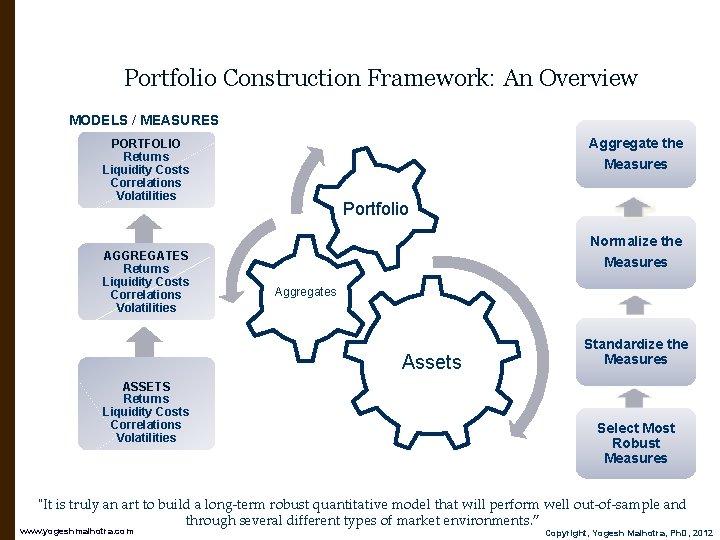 Portfolio Construction Framework: An Overview

MODELS / MEASURES

PORTFOLIO
Returns
Liquidity Costs
Correlations
Volatilities

AGGREGATES
Returns
Liquidity Costs
Correlations
Volatilities

ASSETS
Returns
Liquidity Costs
Correlations
Volatilities

Portfolio

Aggregates

Assets

Aggregate the Measures

Normalize the Measures

Standardize the Measures

Select Most Robust Measures

"It is truly an art to build a long-term robust quantitative model that will perform well out-of-sample and through several different types of market environments."

www.yogeshmalhotra.com

Copyright, Yogesh Malhotra, PhD, 2012